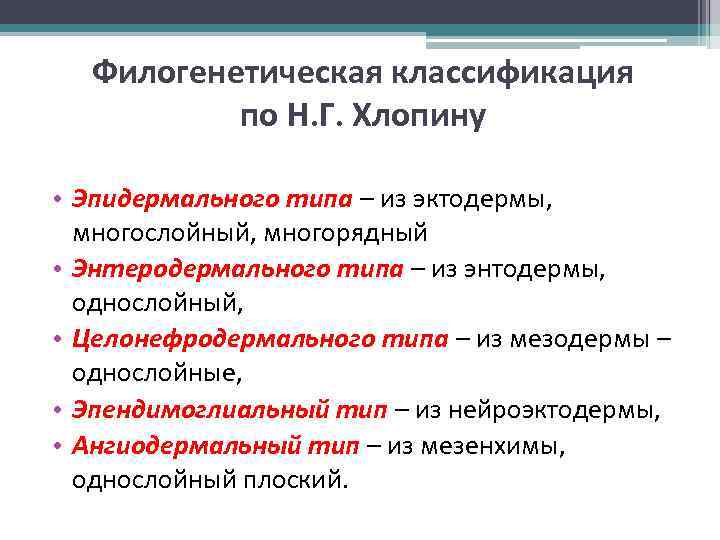 Филогенетическая классификация по Н.Г. Хлопину

• Эпидермального типа – из эктодермы, многослойный, многорядный
• Энтеродермального типа – из энтодермы, однослойный,
• Целонефродермального типа – из мезодермы – однослойные,
• Эпендимоглиальный тип – из нейроэктодермы,
• Ангиодермальный тип – из мезенхимы, однослойный плоский.